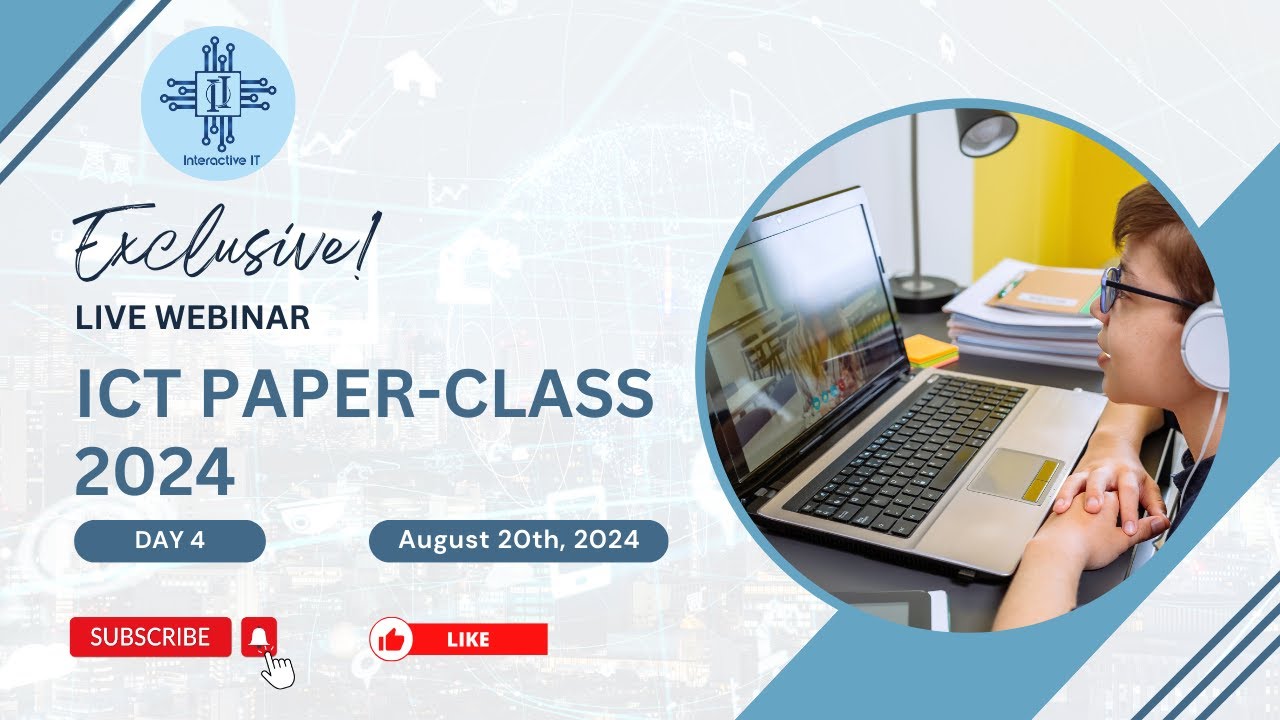 Interactive IT

Exclusive!

LIVE WEBINAR

ICT PAPER-CLASS 2024

DAY 4

August 20th, 2024

SUBSCRIBE

LIKE